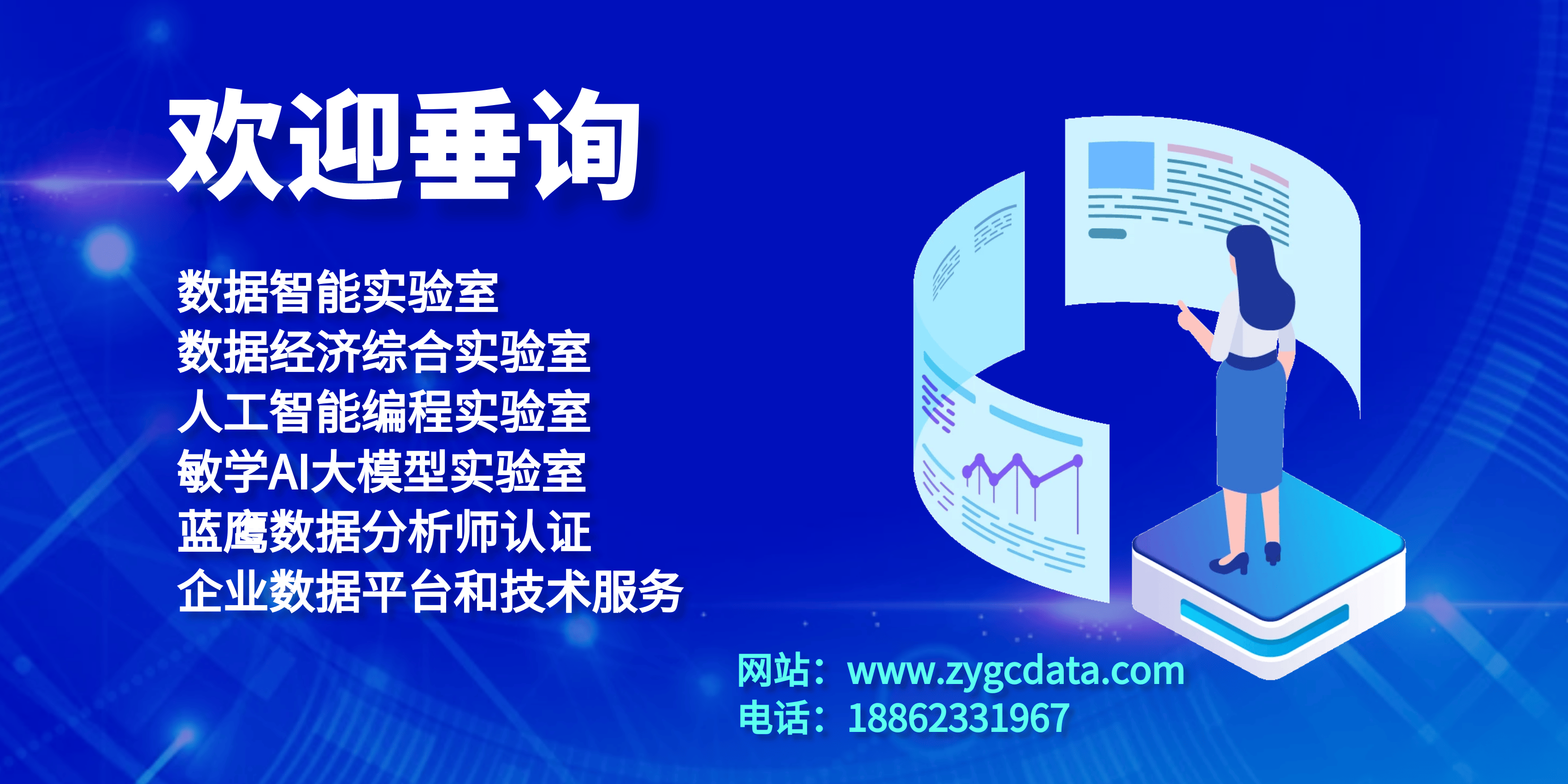 欢迎垂询

数据智能实验室
数据经济综合实验室
人工智能编程实验室
敏学AI大模型实验室
蓝鹰数据分析师认证
企业数据平台和技术服务

网站：www.zygcdata.com
电话：18862331967